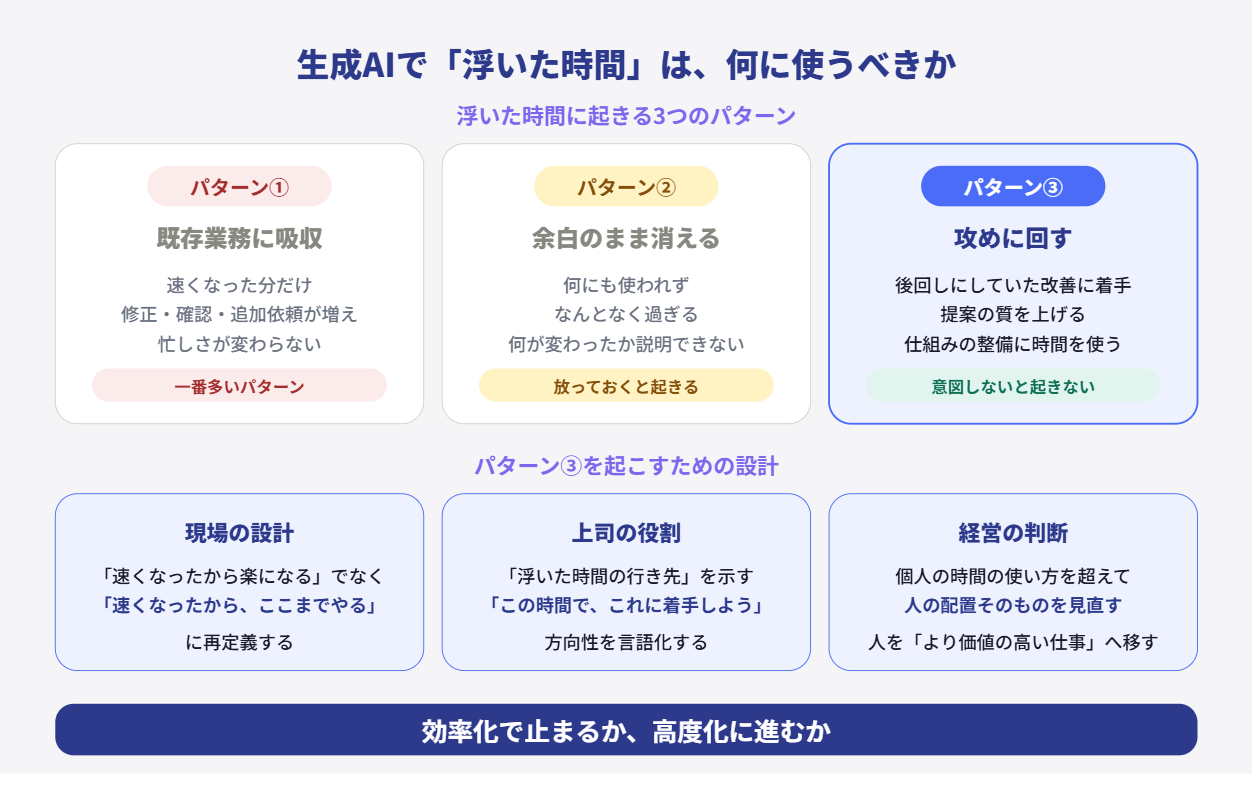 生成AIで「浮いた時間」は、何に使うべきか

浮いた時間に起きる3つのパターン

パターン①

既存業務に吸収

速くなった分だけ
修正・確認・追加依頼が増え
忙しさが変わらない

一番多いパターン

パターン②

余白のまま消える

何にも使われず
なんとなく過ぎる
何が変わったか説明できない

放っておくと起きる

パターン③

攻めに回す

後回しにしていた改善に着手
提案の質を上げる
仕組みの整備に時間を使う

意図しないと起きない

パターン③を起こすための設計

現場の設計

「速くなったから楽になる」でなく
「速くなったから、ここまでやる」
に再定義する

上司の役割

「浮いた時間の行き先」を示す
「この時間で、これに着手しよう」
方向性を言語化する

経営の判断

個人の時間の使い方を超えて
人の配置そのものを見直す
人を「より価値の高い仕事」へ移す

効率化で止まるか、高度化に進むか